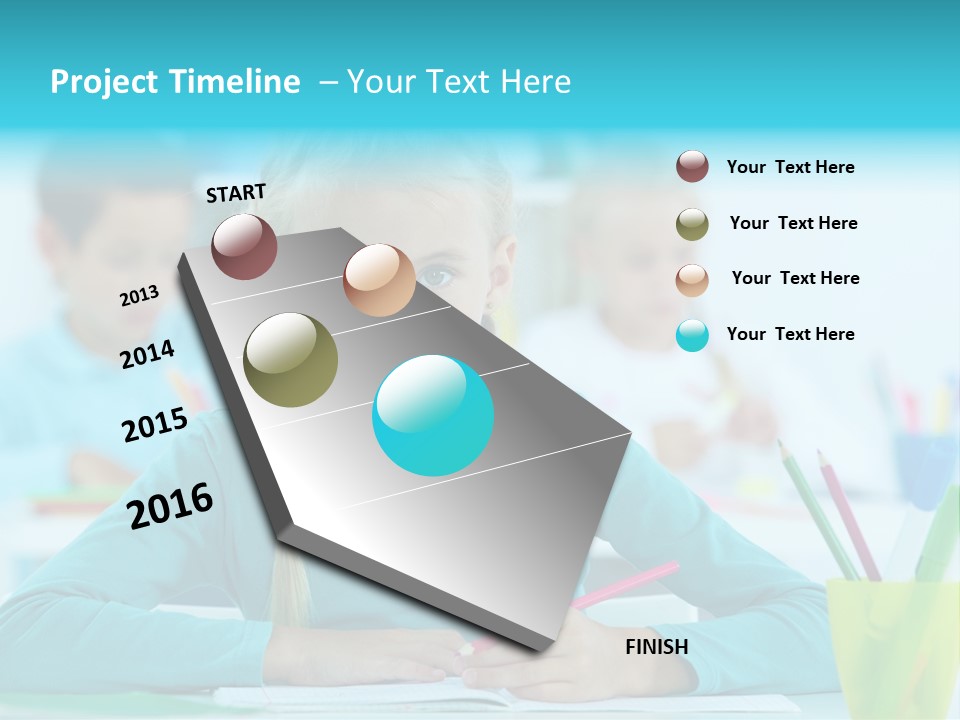 Project Timeline – Your Text Here

START

2013

2014

2015

2016

FINISH

Your Text Here

Your Text Here

Your Text Here

Your Text Here